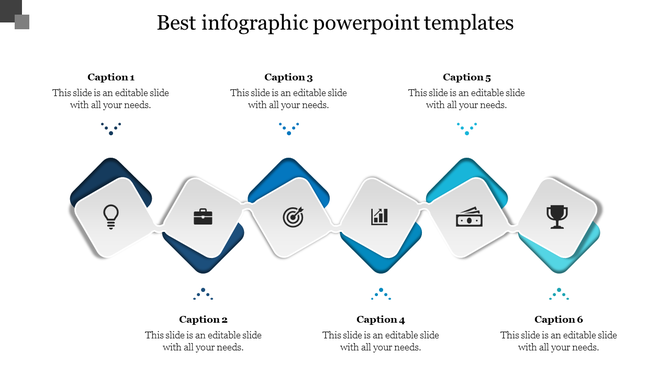 Best infographic powerpoint templates

Caption 1
This slide is an editable slide with all your needs.

Caption 3
This slide is an editable slide with all your needs.

Caption 5
This slide is an editable slide with all your needs.

Caption 2
This slide is an editable slide with all your needs.

Caption 4
This slide is an editable slide with all your needs.

Caption 6
This slide is an editable slide with all your needs.